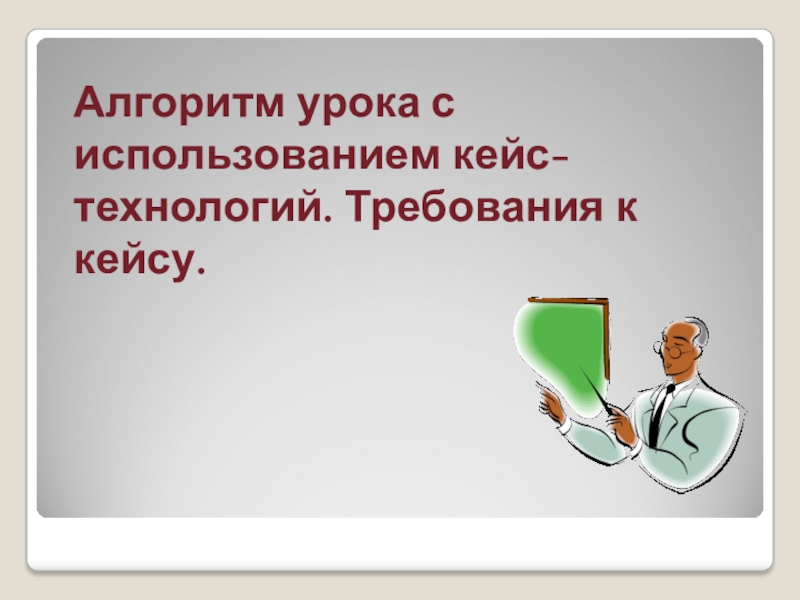 Алгоритм урока с использованием кейс-технологий. Требования к кейсу.